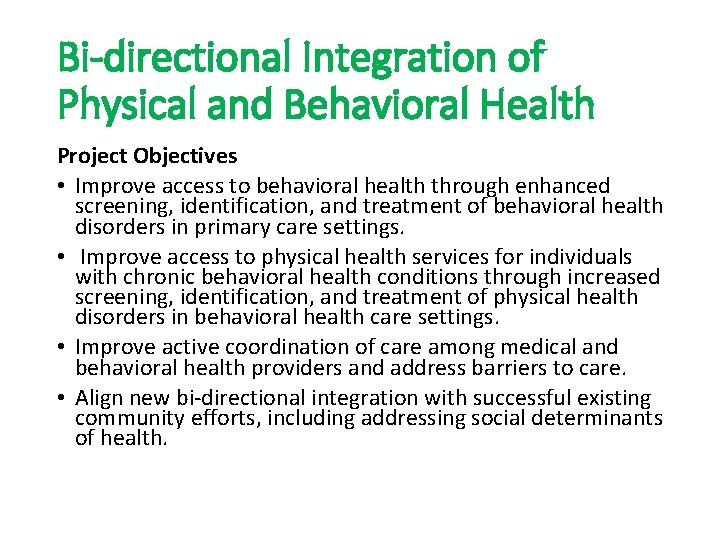 Bi-directional Integration of Physical and Behavioral Health

Project Objectives

• Improve access to behavioral health through enhanced screening, identification, and treatment of behavioral health disorders in primary care settings.

• Improve access to physical health services for individuals with chronic behavioral health conditions through increased screening, identification, and treatment of physical health disorders in behavioral health care settings.

• Improve active coordination of care among medical and behavioral health providers and address barriers to care.

• Align new bi-directional integration with successful existing community efforts, including addressing social determinants of health.